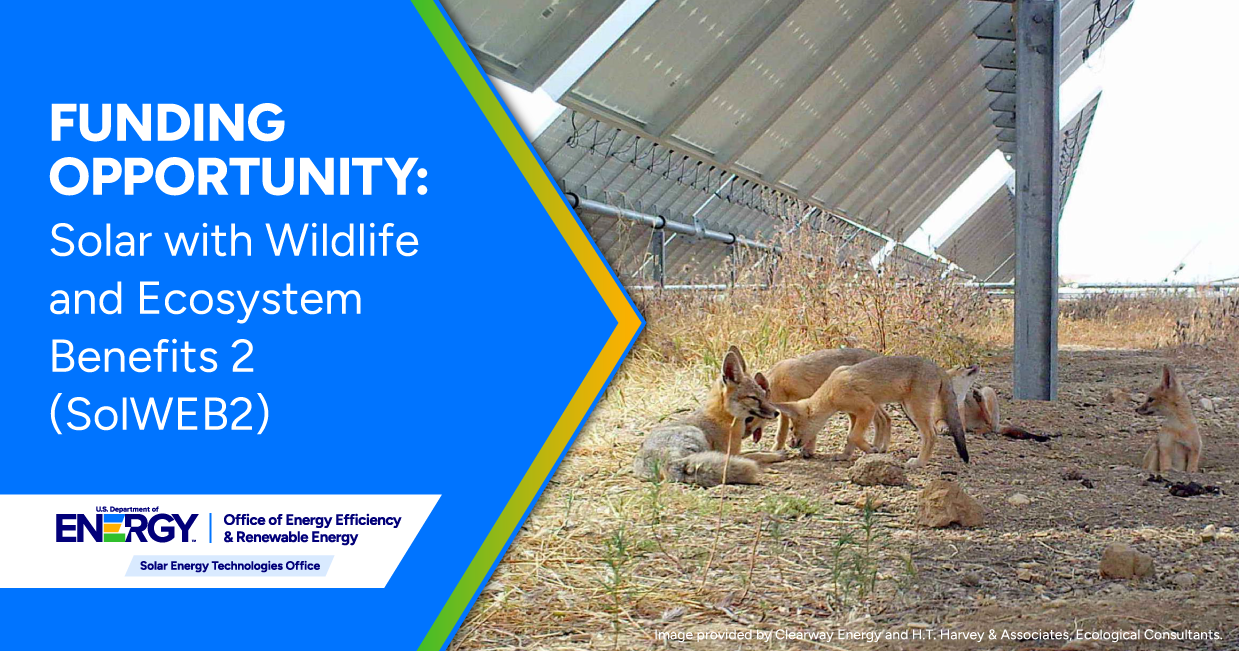 FUNDING OPPORTUNITY:
Solar with Wildlife and Ecosystem Benefits 2 (SolWEB2)

U.S. Department of ENERGY | Office of Energy Efficiency & Renewable Energy

Solar Energy Technologies Office

Image provided by Clearway Energy and H.T. Harvey & Associates, Ecological Consultants.